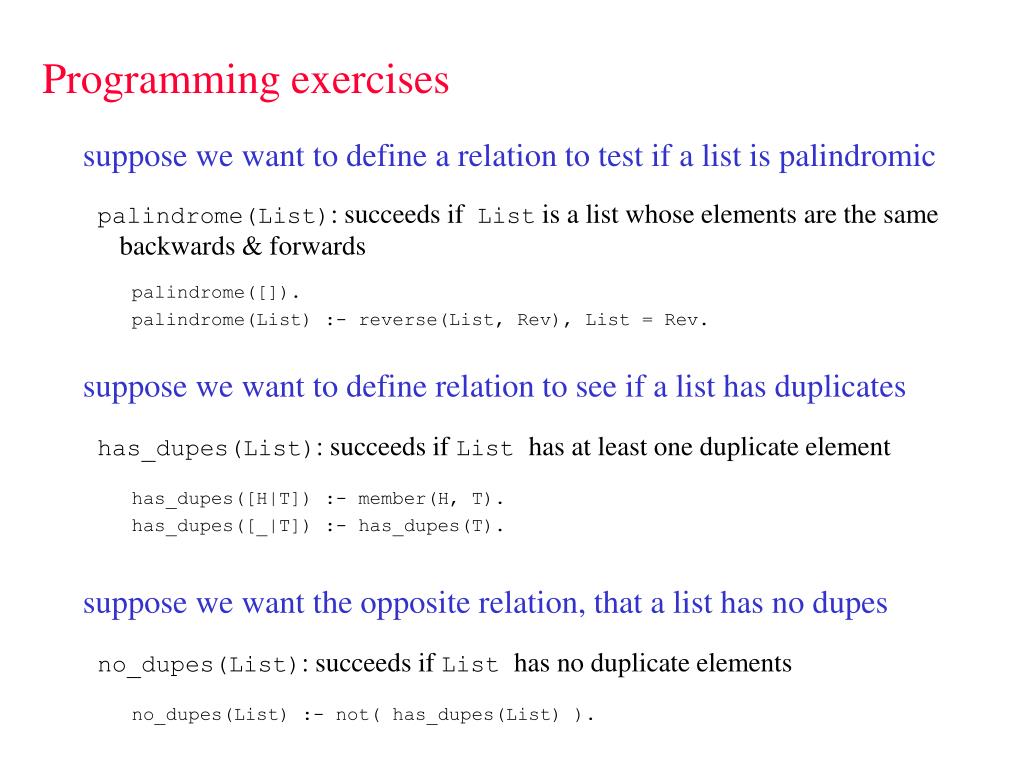 Programming exercises

suppose we want to define a relation to test if a list is palindromic

palindrome(List): succeeds if List is a list whose elements are the same backwards & forwards

palindrome([]).
palindrome(List) :- reverse(List, Rev), List = Rev.

suppose we want to define relation to see if a list has duplicates

has_dupes(List): succeeds if List has at least one duplicate element

has_dupes([H|T]) :- member(H, T).
has_dupes([_|T]) :- has_dupes(T).

suppose we want the opposite relation, that a list has no dupes

no_dupes(List): succeeds if List has no duplicate elements

no_dupes(List) :- not( has_dupes(List) ).